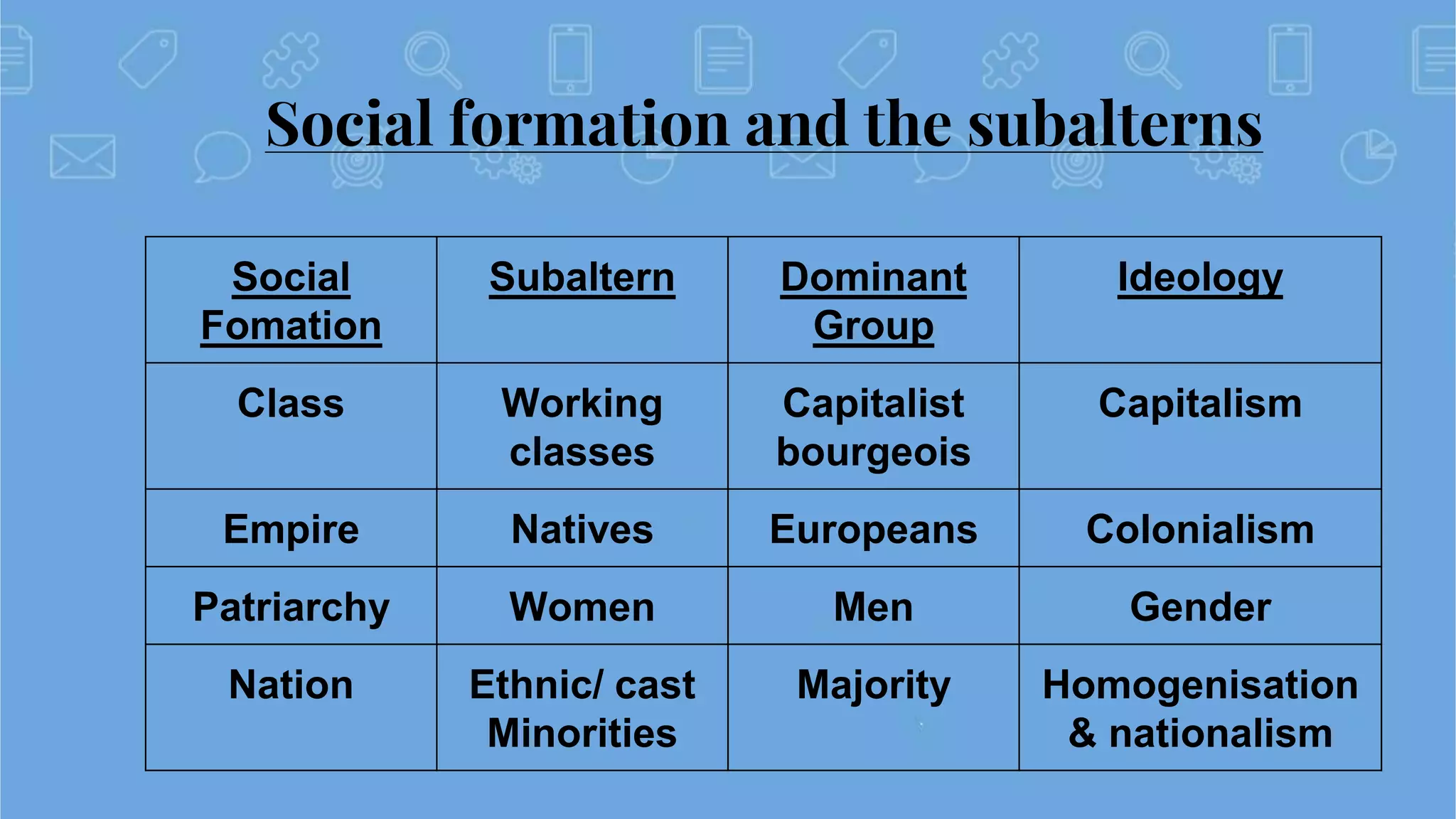 Social formation and the subalterns

| Social Fomation | Subaltern | Dominant Group | Ideology |
|---|---|---|---|
| Class | Working classes | Capitalist bourgeois | Capitalism |
| Empire | Natives | Europeans | Colonialism |
| Patriarchy | Women | Men | Gender |
| Nation | Ethnic/ cast Minorities | Majority | Homogenisation & nationalism |